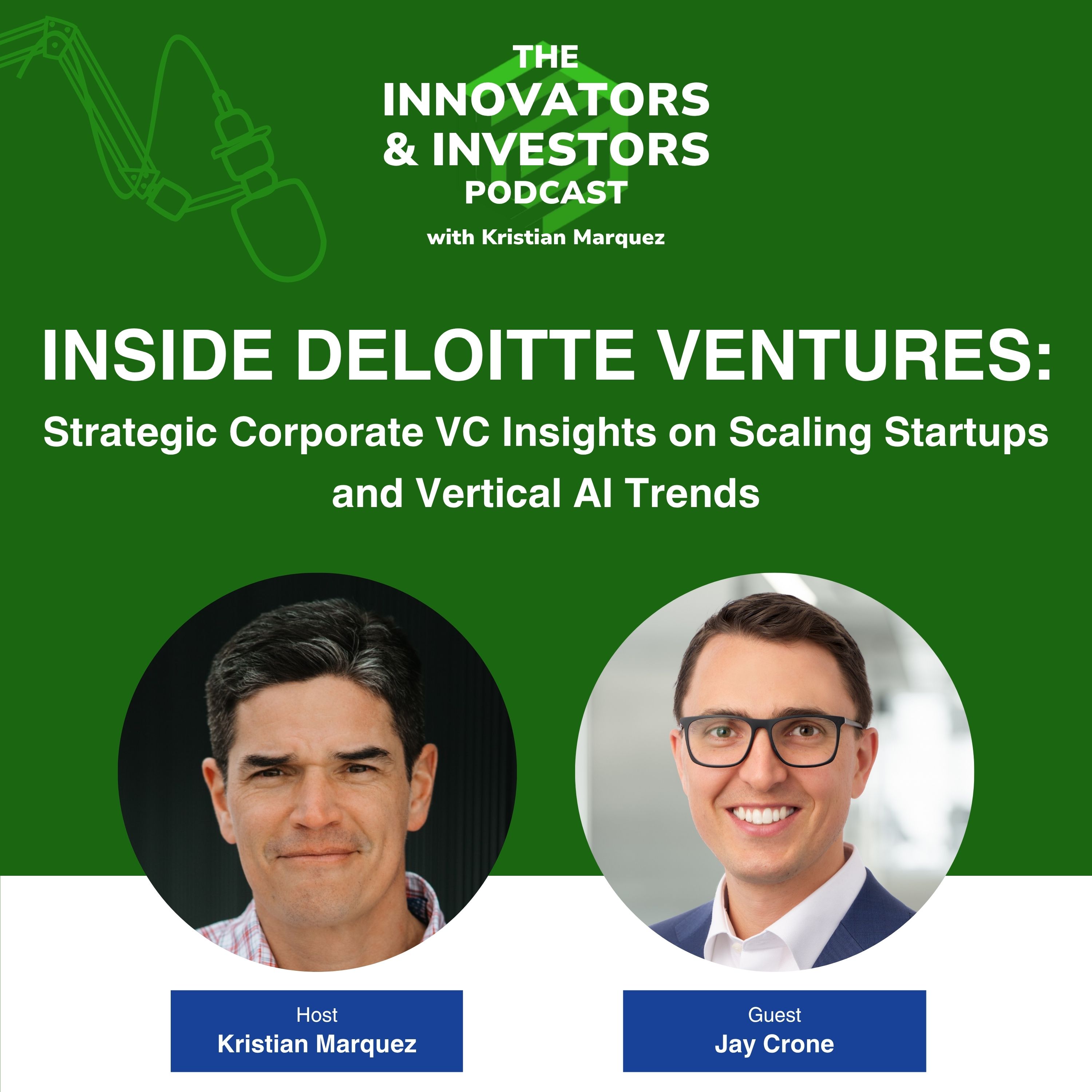 THE
INNOVATORS
& INVESTORS
PODCAST
with Kristian Marquez

INSIDE DELOITTE VENTURES:
Strategic Corporate VC Insights on Scaling Startups and Vertical AI Trends

Host
Kristian Marquez

Guest
Jay Crone